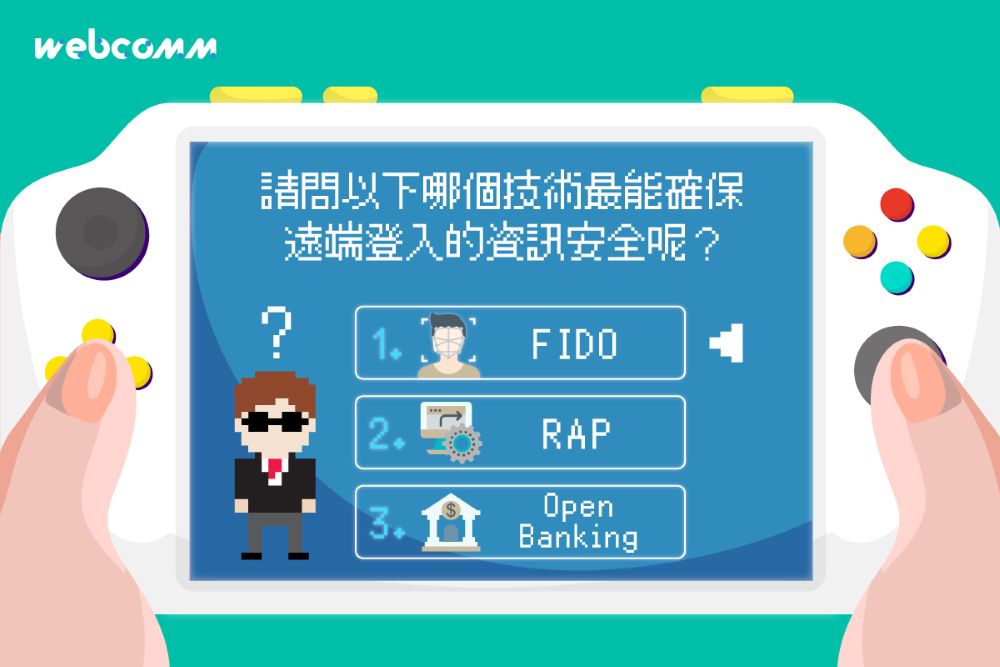 webcomm

請問以下哪個技術最能確保遠端登入的資訊安全呢？

?

1. FIDO

2. RAP

3. Open Banking